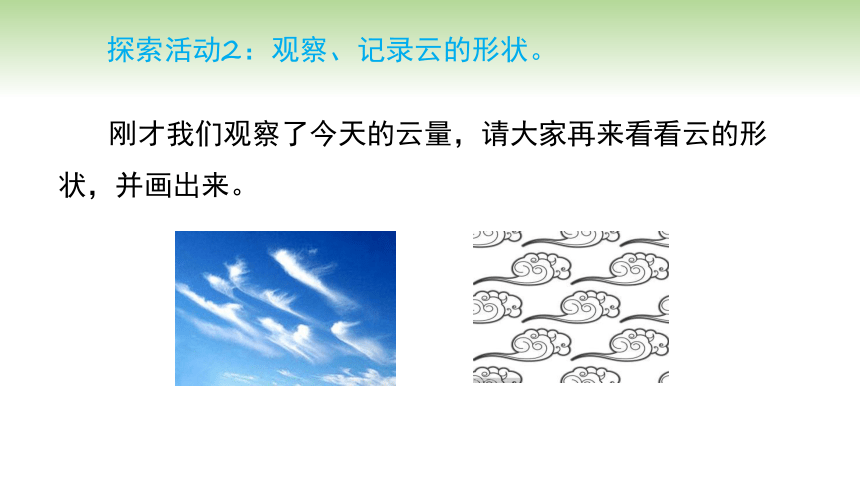 探索活动2：观察、记录云的形状。

刚才我们观察了今天的云量，请大家再来看看云的形状，并画出来。